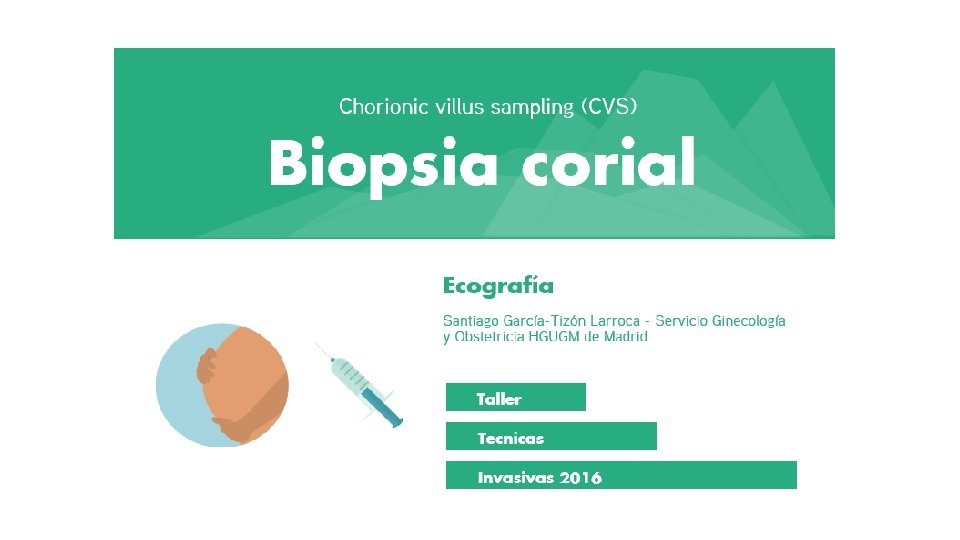 Chorionic villus sampling (CVS)

Biopsia corial

Ecografía

Santiago García-Tizón Larroca - Servicio Ginecología y Obstetricia HGUGM de Madrid

Taller

Tecnicas

Invasivas 2016